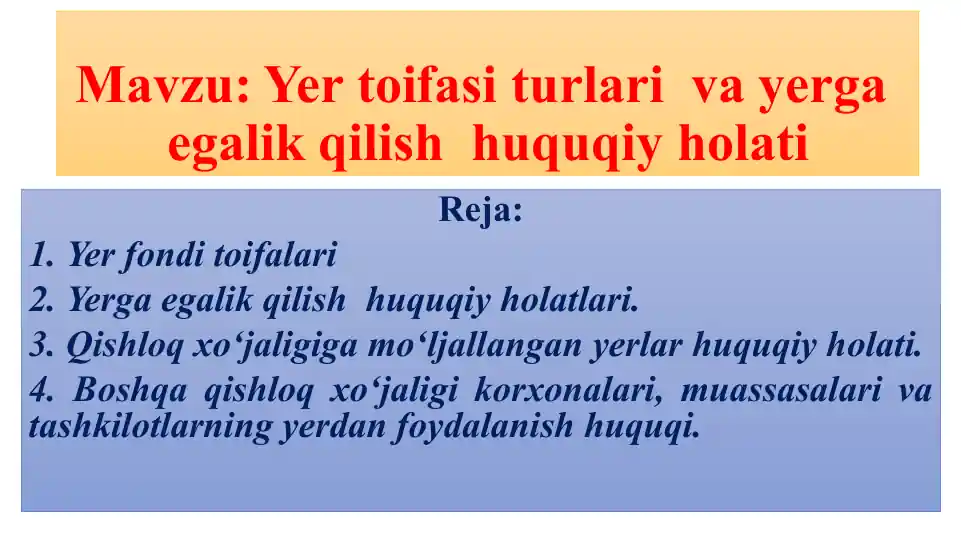 Mavzu: Yer toifasi turlari va yerga egalik qilish huquqiy holati

Reja:

1. Yer fondi toifalari

2. Yerga egalik qilish huquqiy holatlari.

3. Qishloq xo‘jaligiga mo‘ljallangan yerlar huquqiy holati.

4. Boshqa qishloq xo‘jaligi korxonalari, muassasalari va tashkilotlarning yerdan foydalanish huquqi.